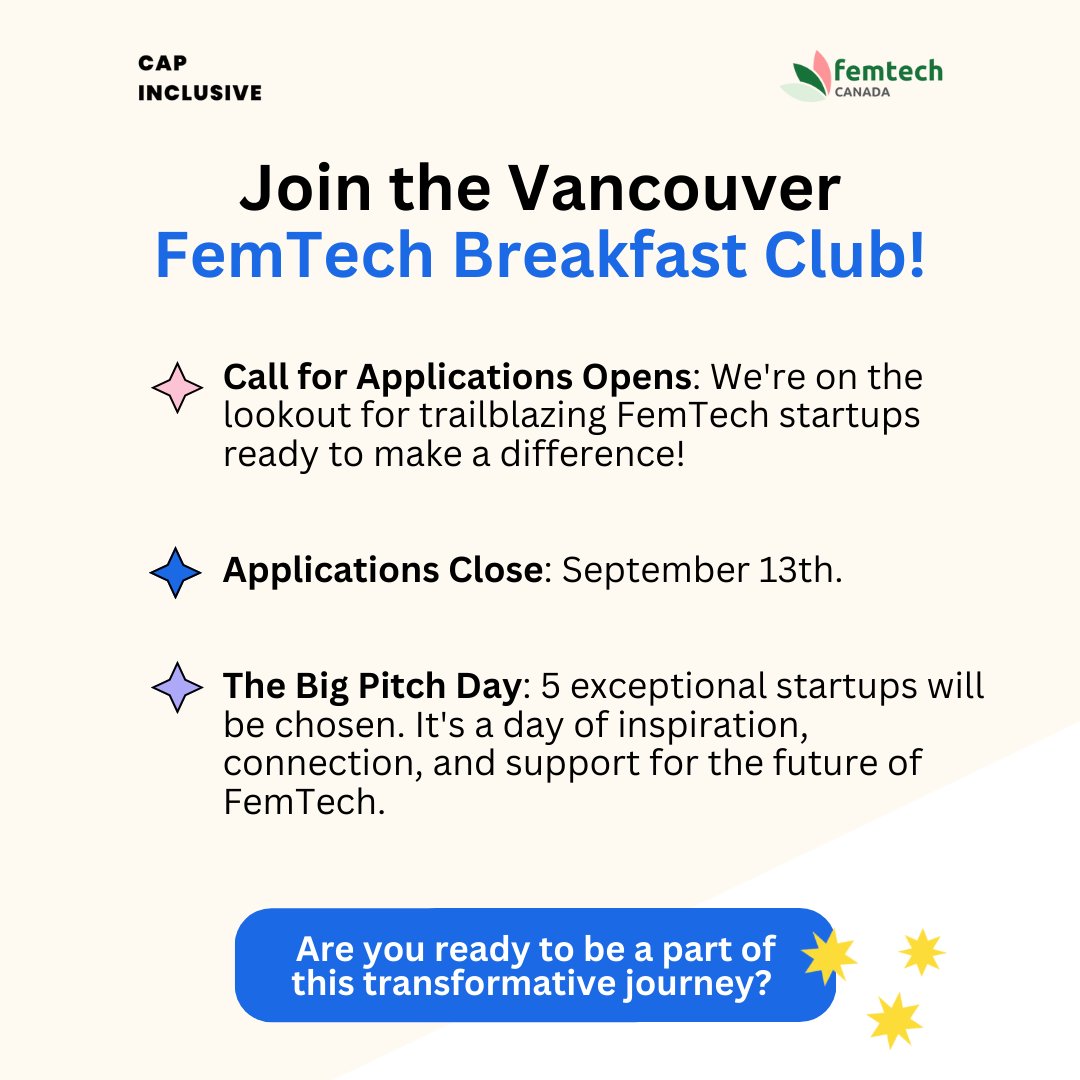 CAP INCLUSIVE

femtech CANADA

Join the Vancouver FemTech Breakfast Club!

Call for Applications Opens: We're on the lookout for trailblazing FemTech startups ready to make a difference!

Applications Close: September 13th.

The Big Pitch Day: 5 exceptional startups will be chosen. It's a day of inspiration, connection, and support for the future of FemTech.

Are you ready to be a part of this transformative journey?